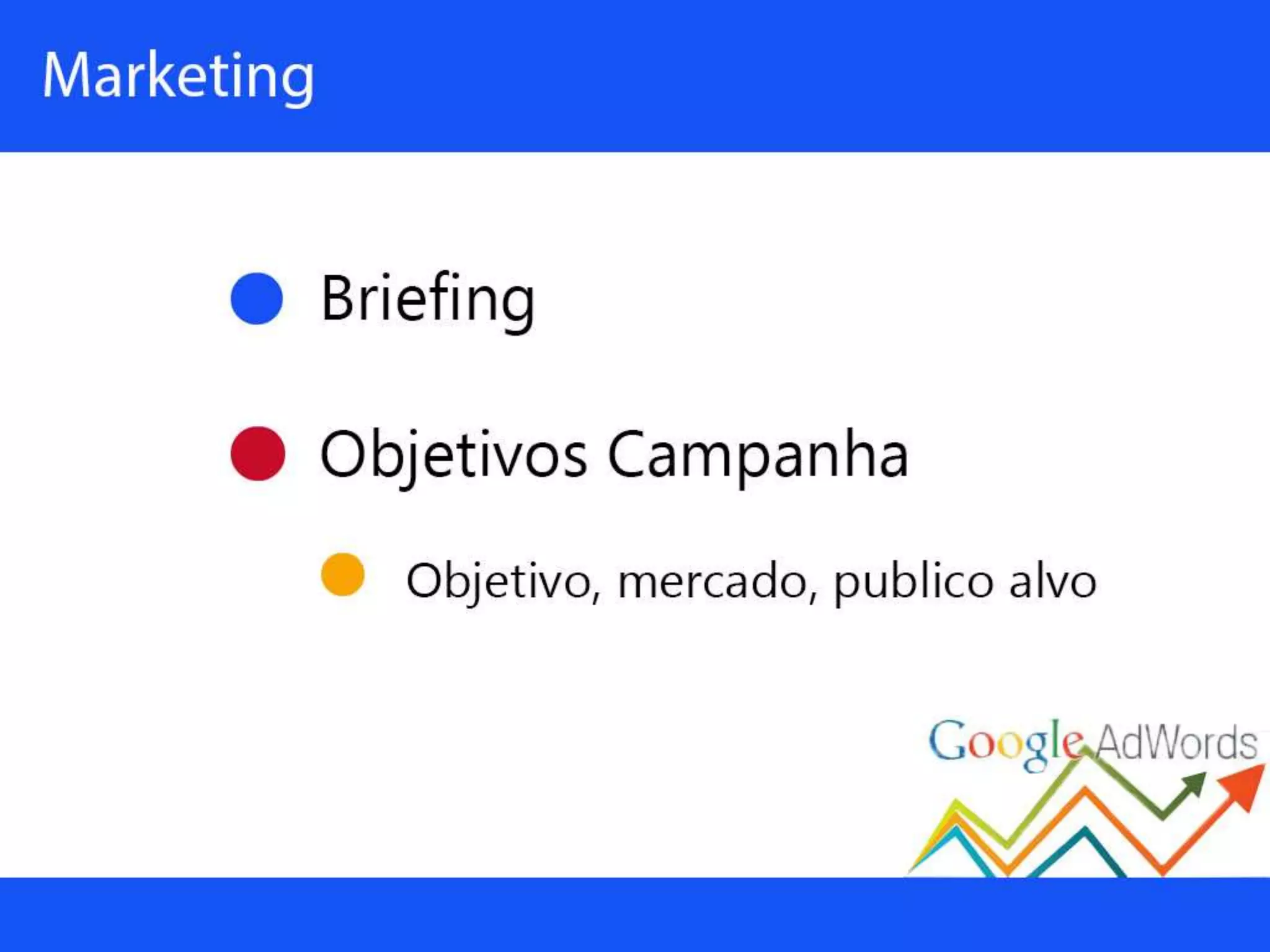 Marketing

Briefing

Objetivos Campanha

Objetivo, mercado, publico alvo

Google AdWords